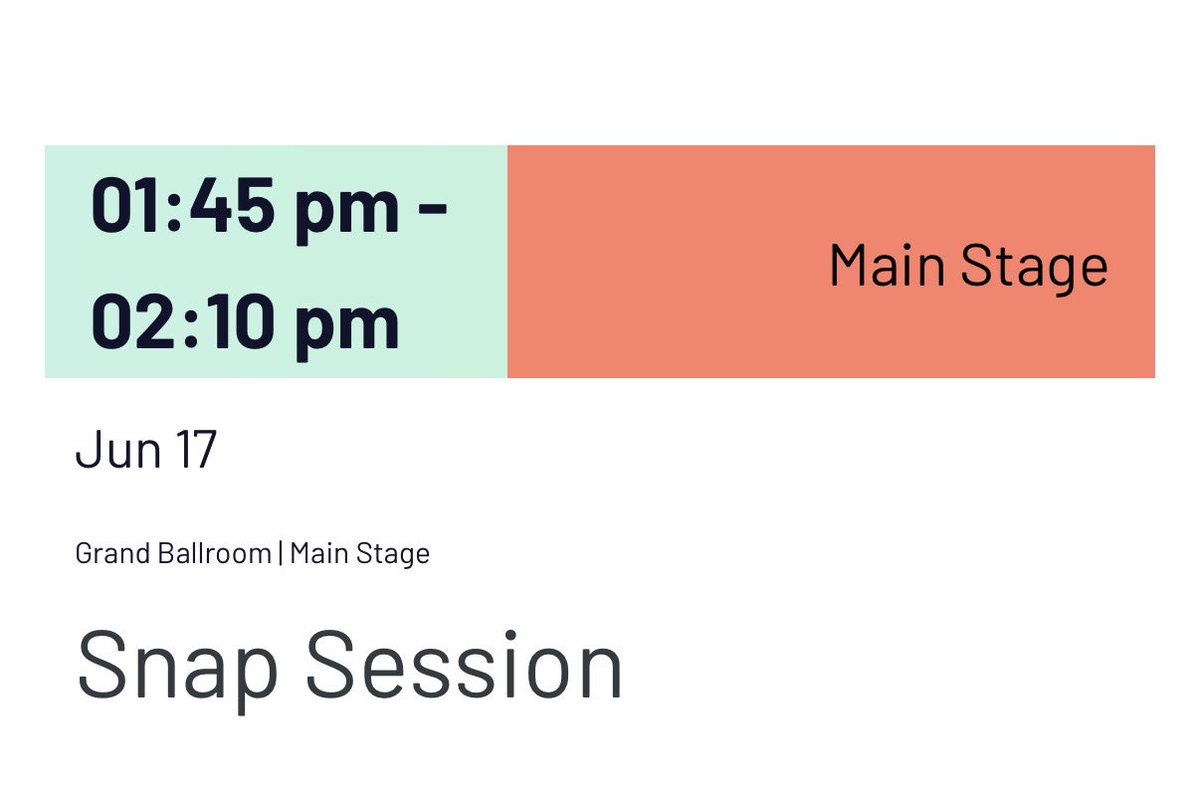 01:45 pm - 02:10 pm

Main Stage

Jun 17

Grand Ballroom | Main Stage

Snap Session